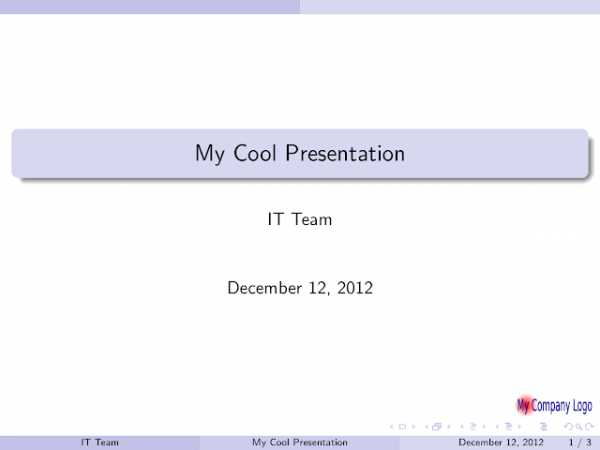 My Cool Presentation

IT Team

December 12, 2012

My Company Logo

IT Team My Cool Presentation December 12, 2012 1 / 3